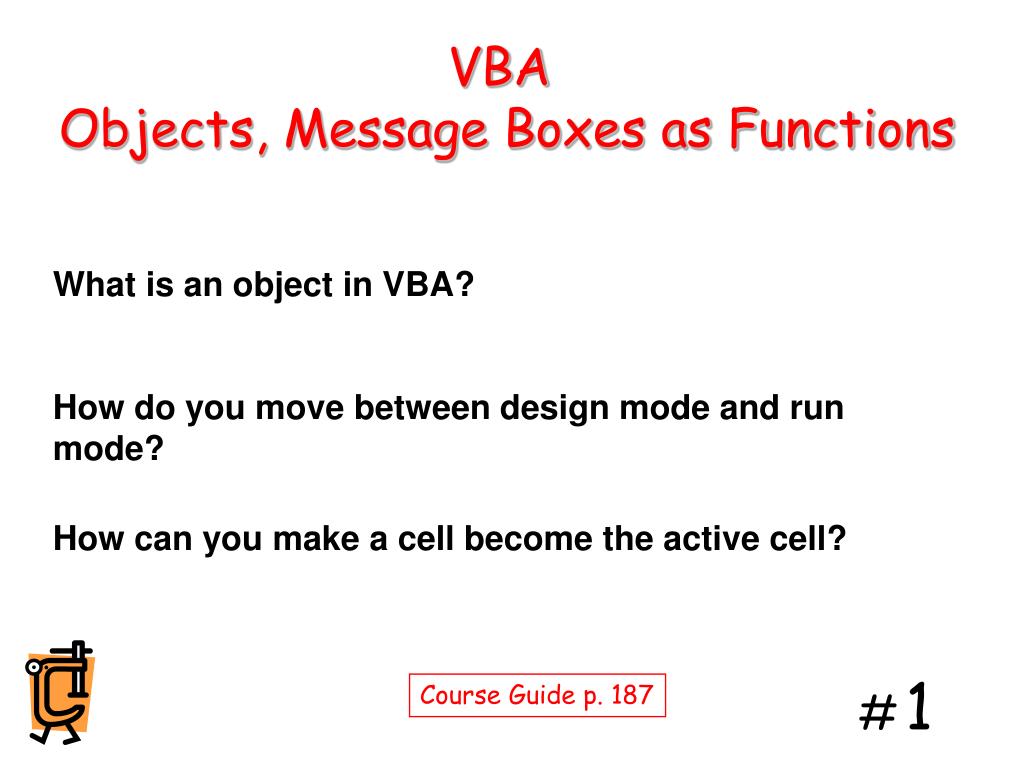 VBA
Objects, Message Boxes as Functions

What is an object in VBA?

How do you move between design mode and run mode?

How can you make a cell become the active cell?

Course Guide p. 187

#1